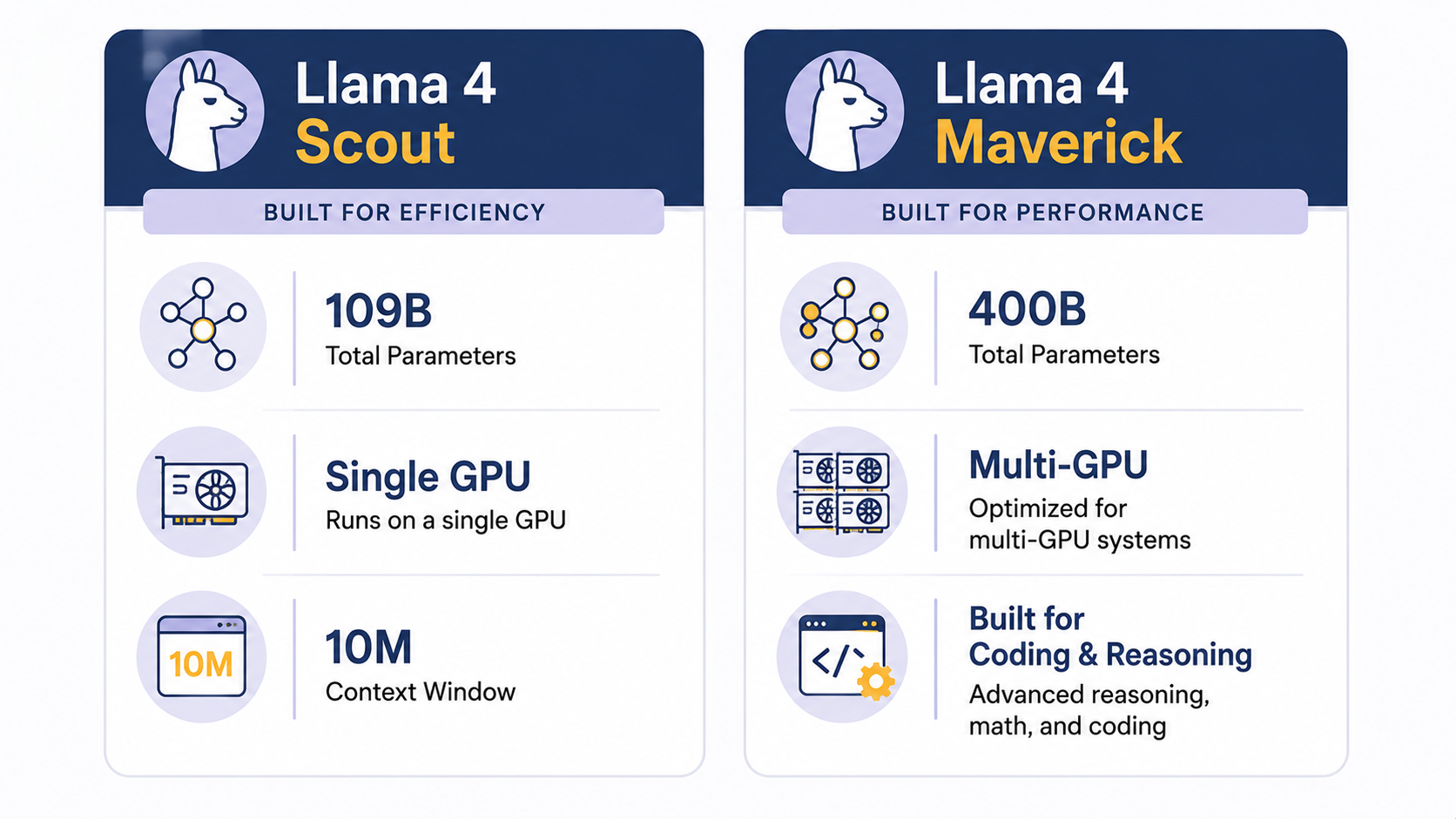 Llama 4
Scout

BUILT FOR EFFICIENCY

109B
Total Parameters

Single GPU
Runs on a single GPU

10M

10M
Context Window

Llama 4
Maverick

BUILT FOR PERFORMANCE

400B
Total Parameters

Multi-GPU
Optimized for multi-GPU systems

</>

Built for
Coding & Reasoning
Advanced reasoning, math, and coding